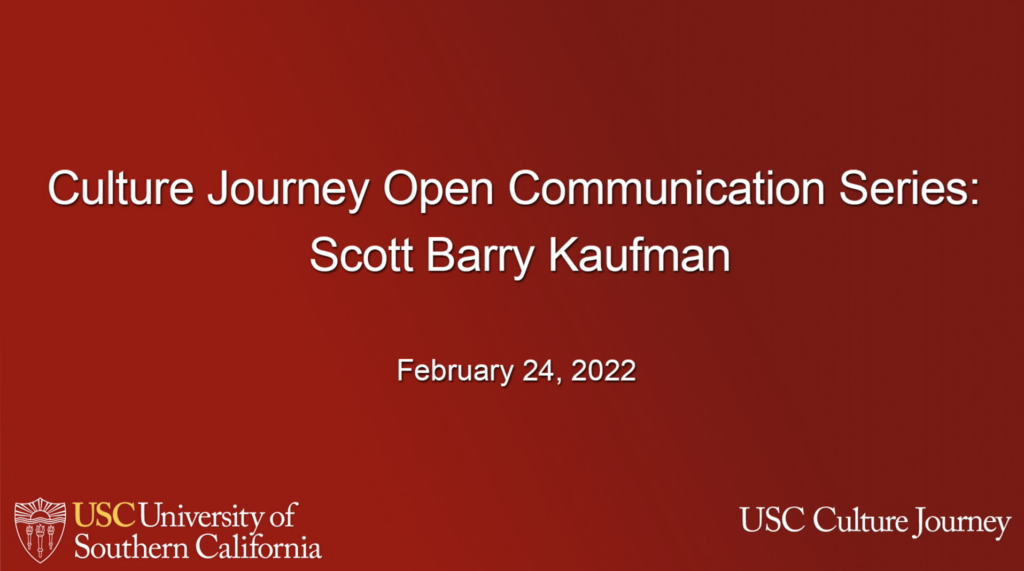 Culture Journey Open Communication Series: Scott Barry Kaufman

February 24, 2022

USC University of Southern California

USC Culture Journey